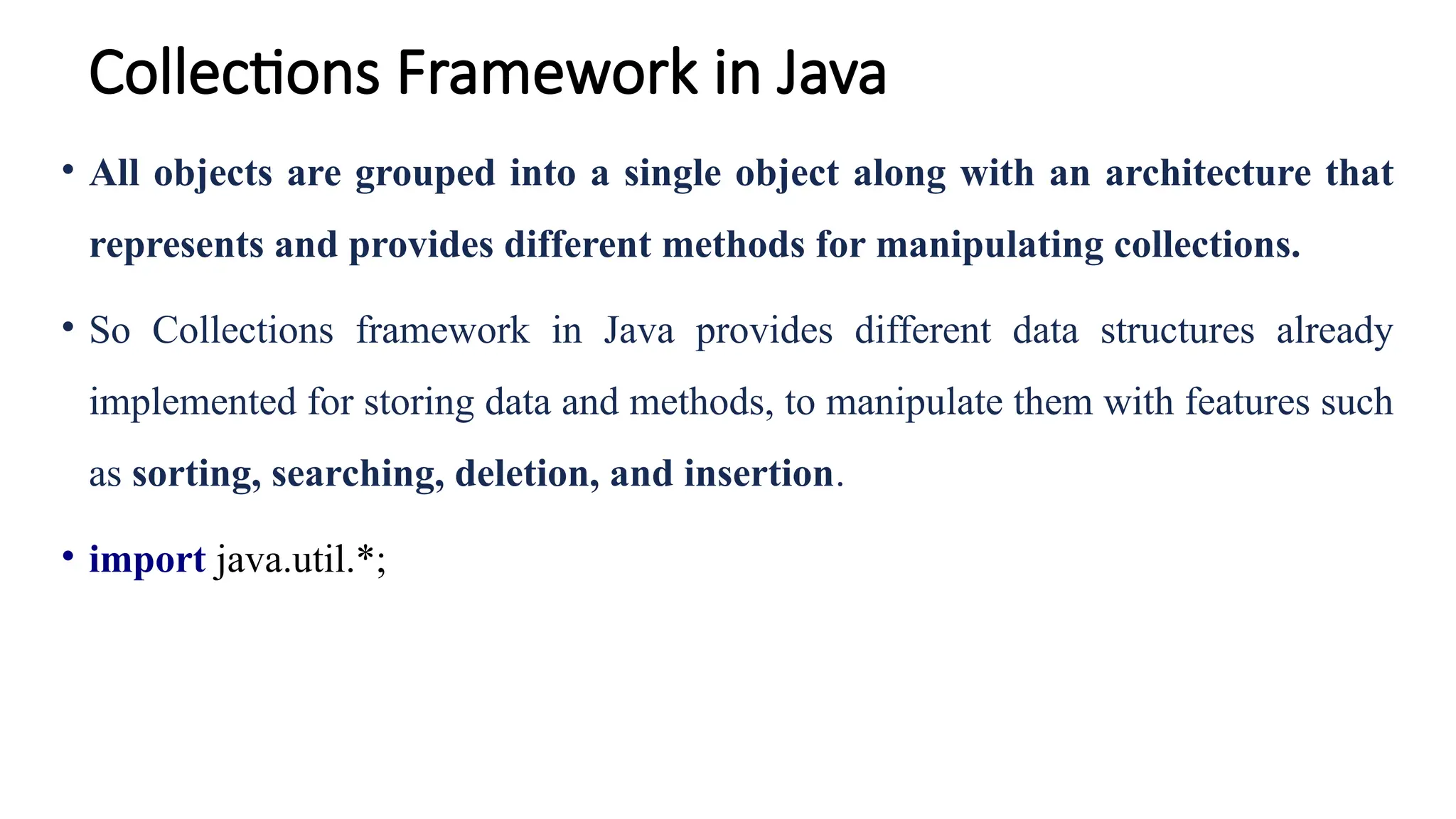 Collections Framework in Java

• All objects are grouped into a single object along with an architecture that represents and provides different methods for manipulating collections.

• So Collections framework in Java provides different data structures already implemented for storing data and methods, to manipulate them with features such as sorting, searching, deletion, and insertion.

• import java.util.*;